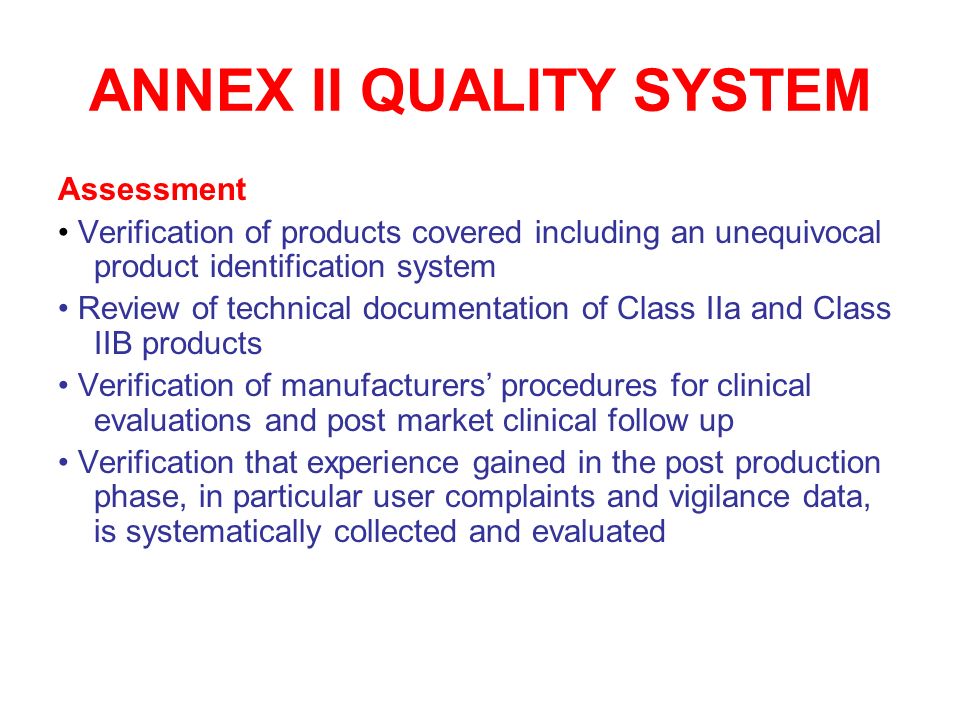 ANNEX II QUALITY SYSTEM

Assessment

• Verification of products covered including an unequivocal product identification system

• Review of technical documentation of Class IIa and Class IIB products

• Verification of manufacturers' procedures for clinical evaluations and post market clinical follow up

• Verification that experience gained in the post production phase, in particular user complaints and vigilance data, is systematically collected and evaluated